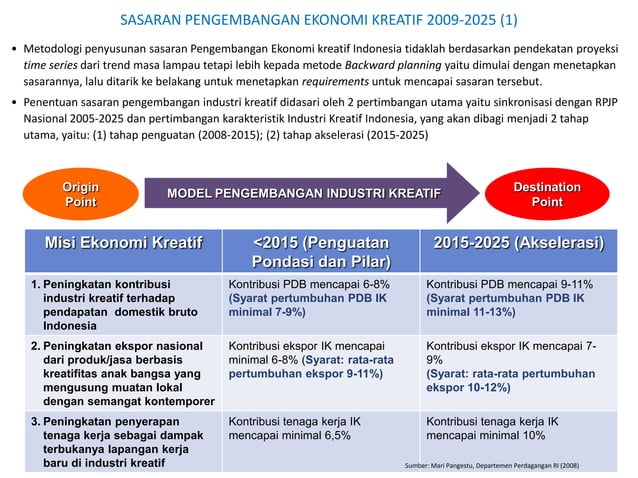 SASARAN PENGEMBANGAN EKONOMI KREATIF 2009-2025 (1)

• Metodologi penyusunan sasaran Pengembangan Ekonomi kreatif Indonesia tidaklah berdasarkan pendekatan proyeksi time series dari trend masa lampau tetapi lebih kepada metode Backward planning yaitu dimulai dengan menetapkan sasarannya, lalu ditarik ke belakang untuk menetapkan requirements untuk mencapai sasaran tersebut.

• Penentuan sasaran pengembangan industri kreatif didasari oleh 2 pertimbangan utama yaitu sinkronisasi dengan RPJP Nasional 2005-2025 dan pertimbangan karakteristik Industri Kreatif Indonesia, yang akan dibagi menjadi 2 tahap utama, yaitu: (1) tahap penguatan (2008-2015); (2) tahap akselerasi (2015-2025)

Origin Point

MODEL PENGEMBANGAN INDUSTRI KREATIF

Destination Point

| Misi Ekonomi Kreatif | <2015 (Penguatan Pondasi dan Pilar) | 2015-2025 (Akselerasi) |
|---|---|---|
| 1. Peningkatan kontribusi industri kreatif terhadap pendapatan domestik bruto Indonesia | Kontribusi PDB mencapai 6-8% (Syarat pertumbuhan PDB IK minimal 7-9%) | Kontribusi PDB mencapai 9-11% (Syarat pertumbuhan PDB IK minimal 11-13%) |
| 2. Peningkatan ekspor nasional dari produk/jasa berbasis kreatifitas anak bangsa yang mengusung muatan lokal dengan semangat kontemporer | Kontribusi ekspor IK mencapai minimal 6-8% (Syarat: rata-rata pertumbuhan ekspor 9-11%) | Kontribusi ekspor IK mencapai 7-9% (Syarat: rata-rata pertumbuhan ekspor 10-12%) |
| 3. Peningkatan penyerapan tenaga kerja sebagai dampak terbukanya lapangan kerja baru di industri kreatif | Kontribusi tenaga kerja IK mencapai minimal 6,5% | Kontribusi tenaga kerja IK mencapai minimal 10% |

Sumber: Mari Pangestu, Departemen Perdagangan RI (2008)